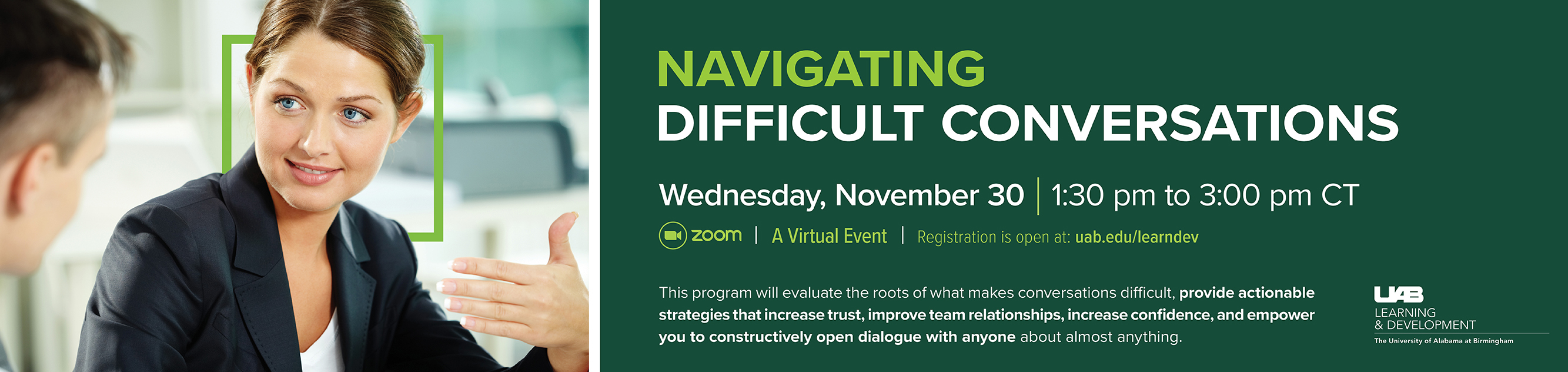 NAVIGATING
DIFFICULT CONVERSATIONS

Wednesday, November 30 | 1:30 pm to 3:00 pm CT

zoom | A Virtual Event | Registration is open at: uab.edu/learndev

This program will evaluate the roots of what makes conversations difficult, provide actionable strategies that increase trust, improve team relationships, increase confidence, and empower you to constructively open dialogue with anyone about almost anything.

UAB
LEARNING
& DEVELOPMENT
The University of Alabama at Birmingham